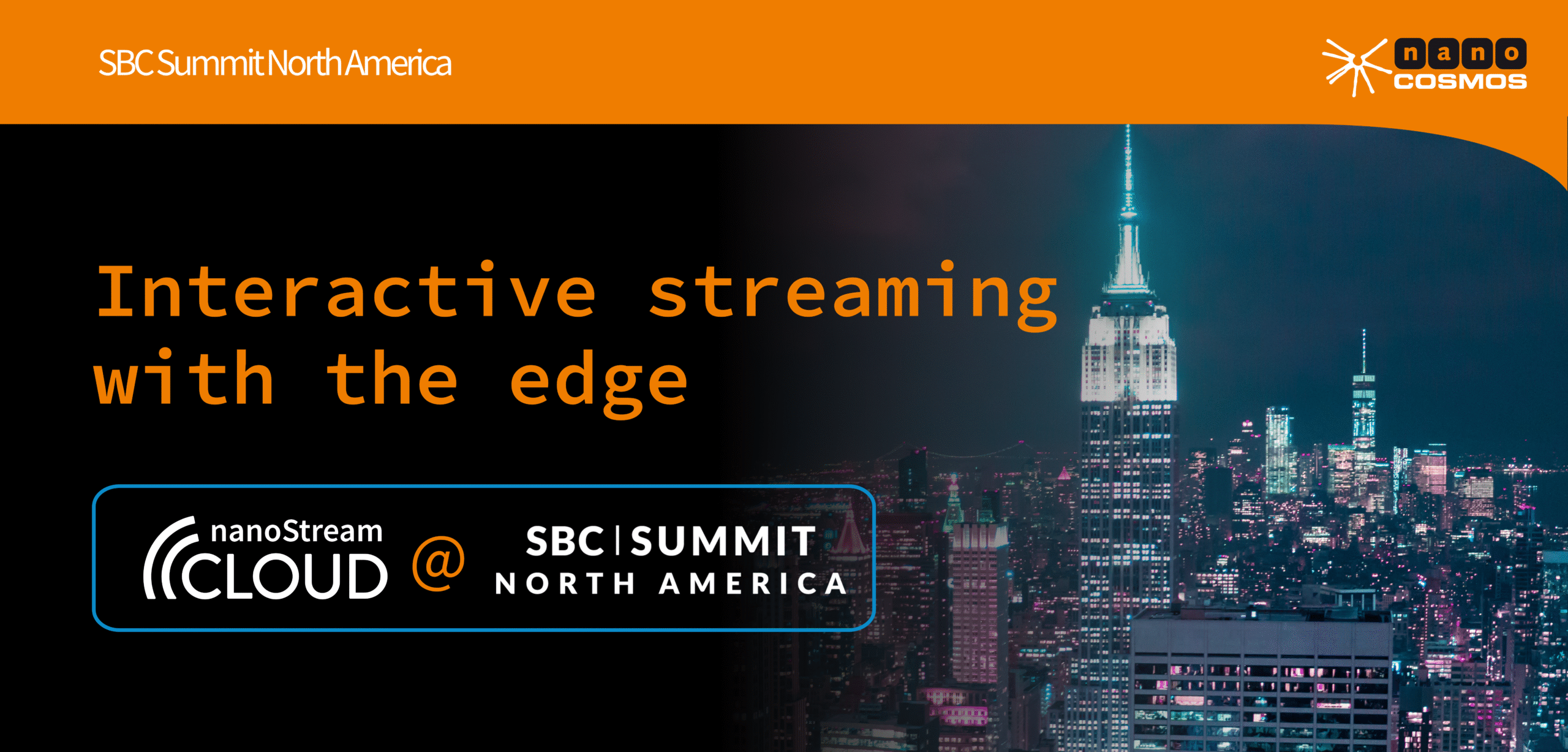 SBC Summit North America

nano
COSMOS

Interactive streaming
with the edge

nanoStream
CLOUD
@
SBC | SUMMIT
NORTH AMERICA